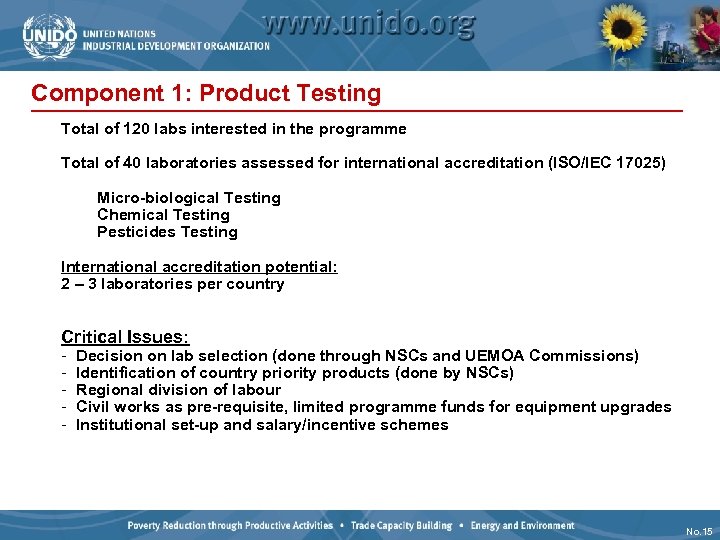 UNIDO UNITED NATIONS INDUSTRIAL DEVELOPMENT ORGANIZATION

www.unido.org

Component 1: Product Testing

Total of 120 labs interested in the programme

Total of 40 laboratories assessed for international accreditation (ISO/IEC 17025)

Micro-biological Testing
Chemical Testing
Pesticides Testing

International accreditation potential:
2 – 3 laboratories per country

Critical Issues:
- Decision on lab selection (done through NSCs and UEMOA Commissions)
- Identification of country priority products (done by NSCs)
- Regional division of labour
- Civil works as pre-requisite, limited programme funds for equipment upgrades
- Institutional set-up and salary/incentive schemes

Poverty Reduction through Productive Activities • Trade Capacity Building • Energy and Environment

No.15